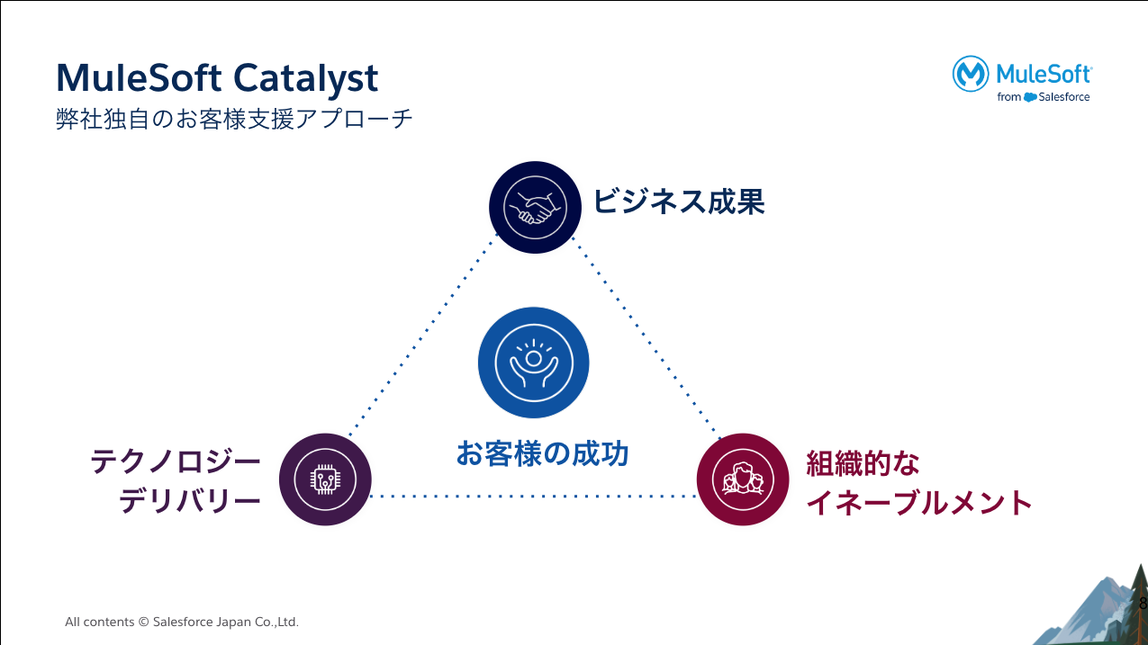 MuleSoft Catalyst
弊社独自のお客様支援アプローチ

MuleSoft
from Salesforce

ビジネス成果

お客様の成功

テクノロジー
デリバリー

組織的な
イネーブルメント

All contents © Salesforce Japan Co.,Ltd.

8